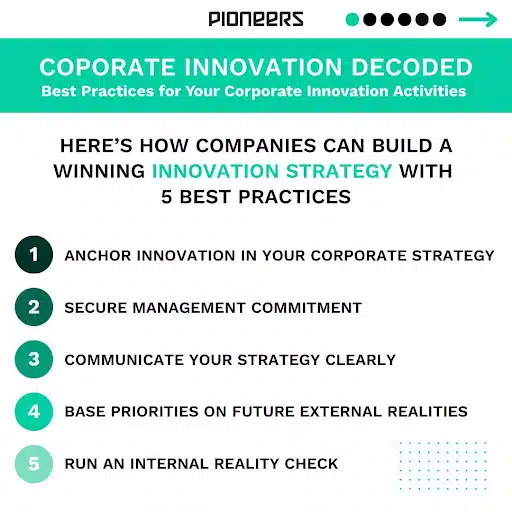 PIONEERS

COPORATE INNOVATION DECODED
Best Practices for Your Corporate Innovation Activities

HERE'S HOW COMPANIES CAN BUILD A WINNING INNOVATION STRATEGY WITH 5 BEST PRACTICES

1 ANCHOR INNOVATION IN YOUR CORPORATE STRATEGY

2 SECURE MANAGEMENT COMMITMENT

3 COMMUNICATE YOUR STRATEGY CLEARLY

4 BASE PRIORITIES ON FUTURE EXTERNAL REALITIES

5 RUN AN INTERNAL REALITY CHECK